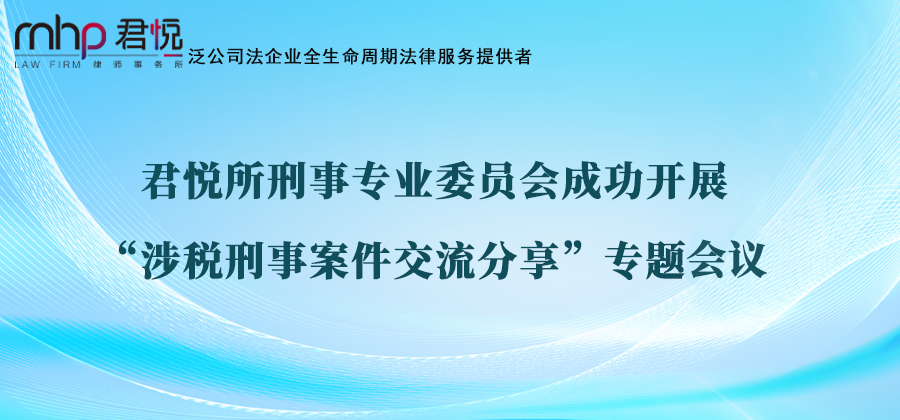 mhp 君悦
LAW FIRM 律师事务所
泛公司法企业全生命周期法律服务提供者

君悦所刑事专业委员会成功开展
“涉税刑事案件交流分享”专题会议